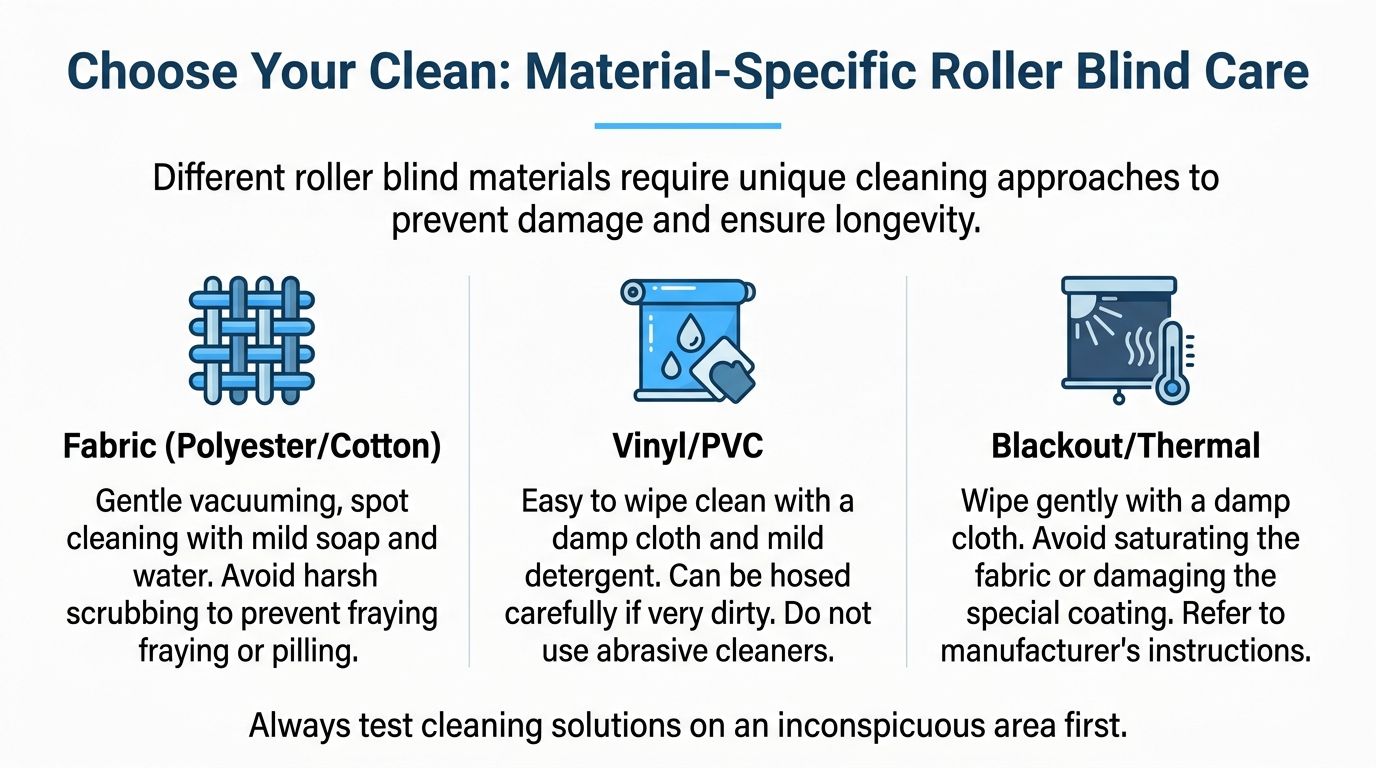 Choose Your Clean: Material-Specific Roller Blind Care

Different roller blind materials require unique cleaning approaches to prevent damage and ensure longevity.

Fabric (Polyester/Cotton)

Gentle vacuuming, spot cleaning with mild soap and water. Avoid harsh scrubbing to prevent fraying fraying or pilling.

Vinyl/PVC

Easy to wipe clean with a damp cloth and mild detergent. Can be hosed carefully if very dirty. Do not use abrasive cleaners.

Blackout/Thermal

Wipe gently with a damp cloth. Avoid saturating the fabric or damaging the special coating. Refer to manufacturer's instructions.

Always test cleaning solutions on an inconspicuous area first.